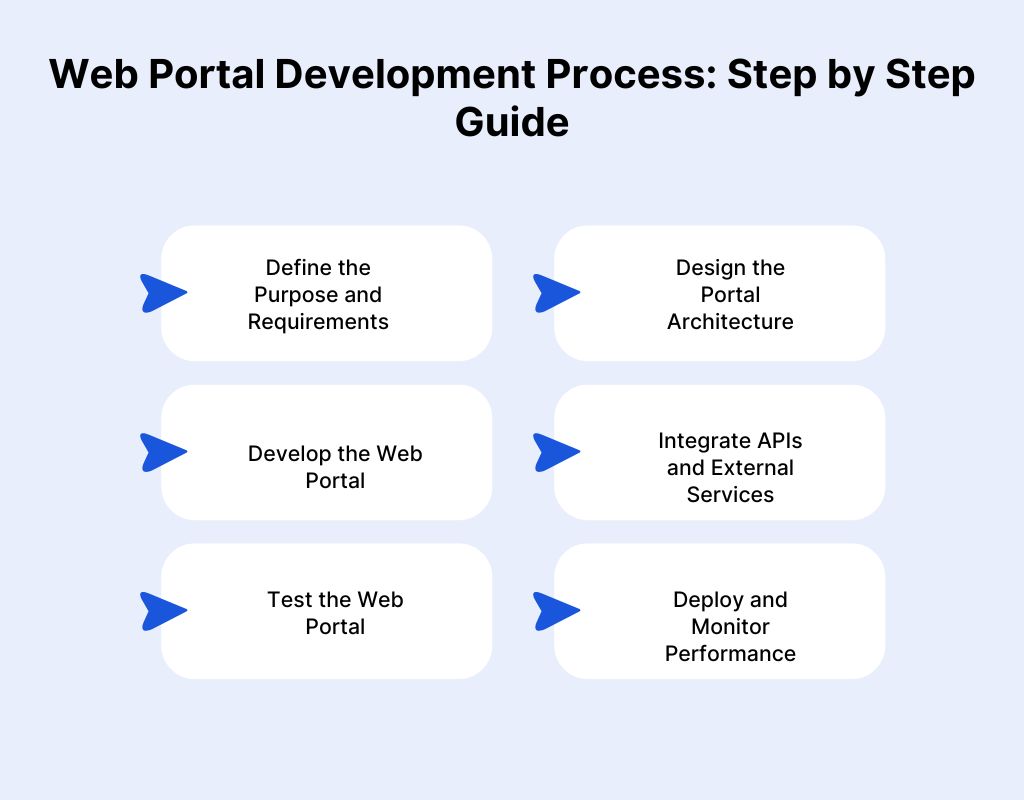 Web Portal Development Process: Step by Step Guide

Define the Purpose and Requirements

Design the Portal Architecture

Develop the Web Portal

Integrate APIs and External Services

Test the Web Portal

Deploy and Monitor Performance